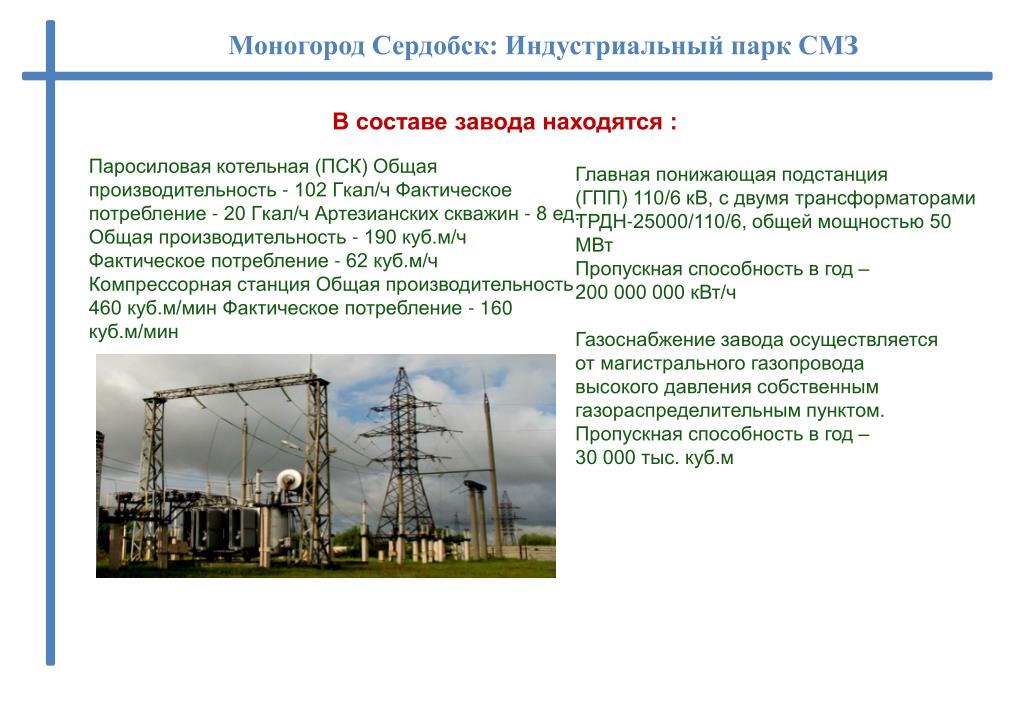 Моногород Сердобск: Индустриальный парк СМЗ

В составе завода находятся :

Паросиловая котельная (ПСК) Общая производительность - 102 Гкал/ч Фактическое потребление - 20 Гкал/ч Артезианских скважин - 8 ед. Общая производительность - 190 куб.м/ч Фактическое потребление - 62 куб.м/ч Компрессорная станция Общая производительность 460 куб.м/мин Фактическое потребление - 160 куб.м/мин

Главная понижающая подстанция (ГПП) 110/6 кВ, с двумя трансформаторами ТРДН-25000/110/6, общей мощностью 50 МВт
Пропускная способность в год – 200 000 000 кВт/ч

Газоснабжение завода осуществляется от магистрального газопровода высокого давления собственным газораспределительным пунктом.
Пропускная способность в год – 30 000 тыс. куб.м